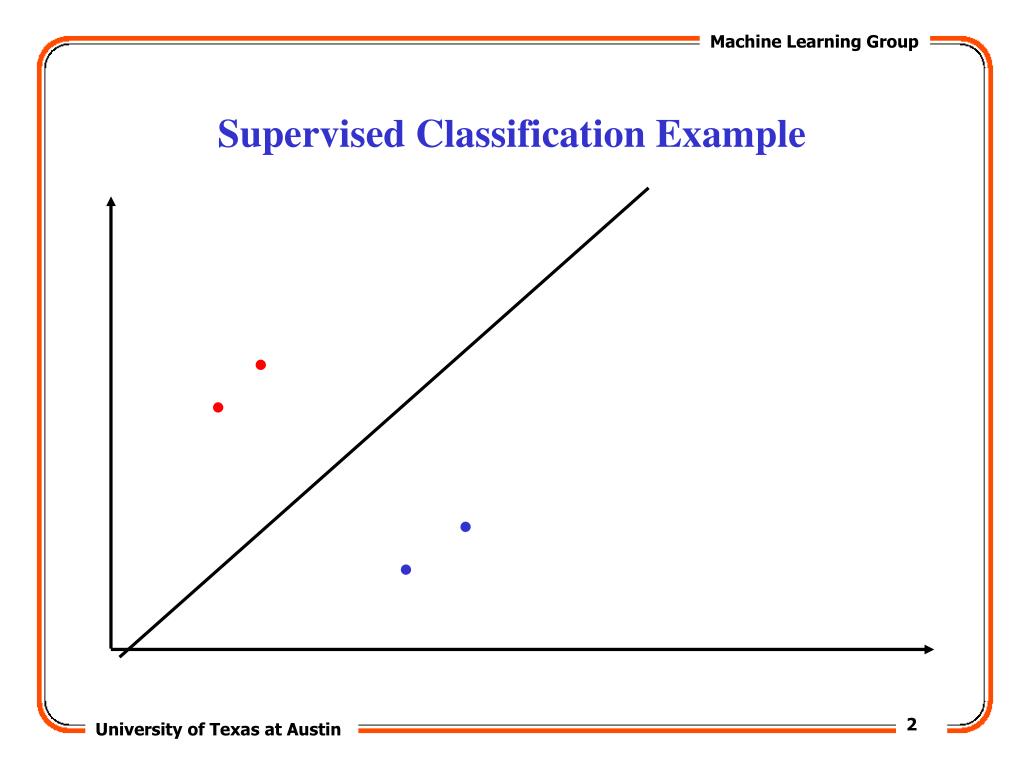 Machine Learning Group

Supervised Classification Example

University of Texas at Austin

2